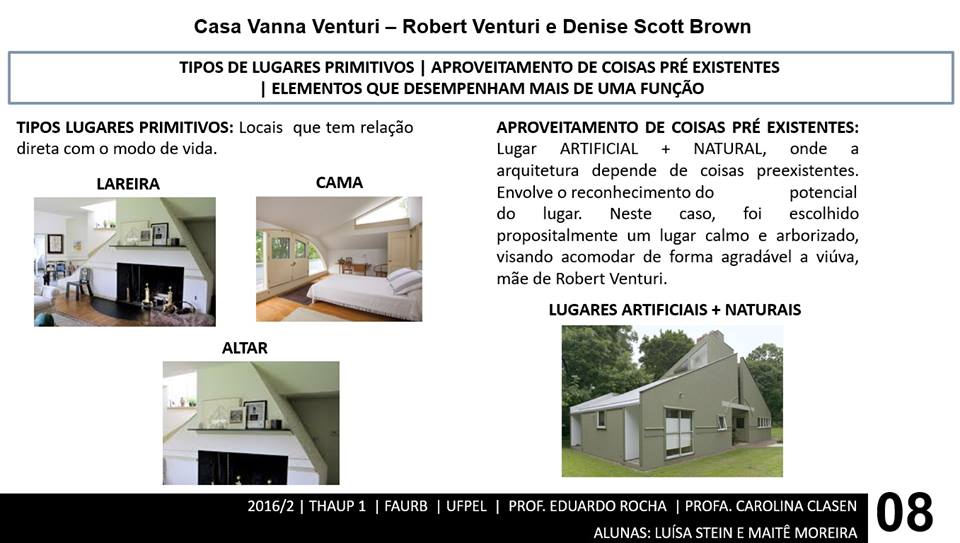 Casa Vanna Venturi – Robert Venturi e Denise Scott Brown

TIPOS DE LUGARES PRIMITIVOS | APROVEITAMENTO DE COISAS PRÉ EXISTENTES | ELEMENTOS QUE DESEMPENHAM MAIS DE UMA FUNÇÃO

TIPOS LUGARES PRIMITIVOS: Locais que tem relação direta com o modo de vida.

LAREIRA

CAMA

ALTAR

APROVEITAMENTO DE COISAS PRÉ EXISTENTES: Lugar ARTIFICIAL + NATURAL, onde a arquitetura depende de coisas preexistentes. Envolve o reconhecimento do potencial do lugar. Neste caso, foi escolhido propositalmente um lugar calmo e arborizado, visando acomodar de forma agradável a viúva, mãe de Robert Venturi.

LUGARES ARTIFICIAIS + NATURAIS

2016/2 | THAUP 1 | FAURB | UFPEL | PROF. EDUARDO ROCHA | PROFA. CAROLINA CLASEN
ALUNAS: LUÍSA STEIN E MAITÊ MOREIRA

08